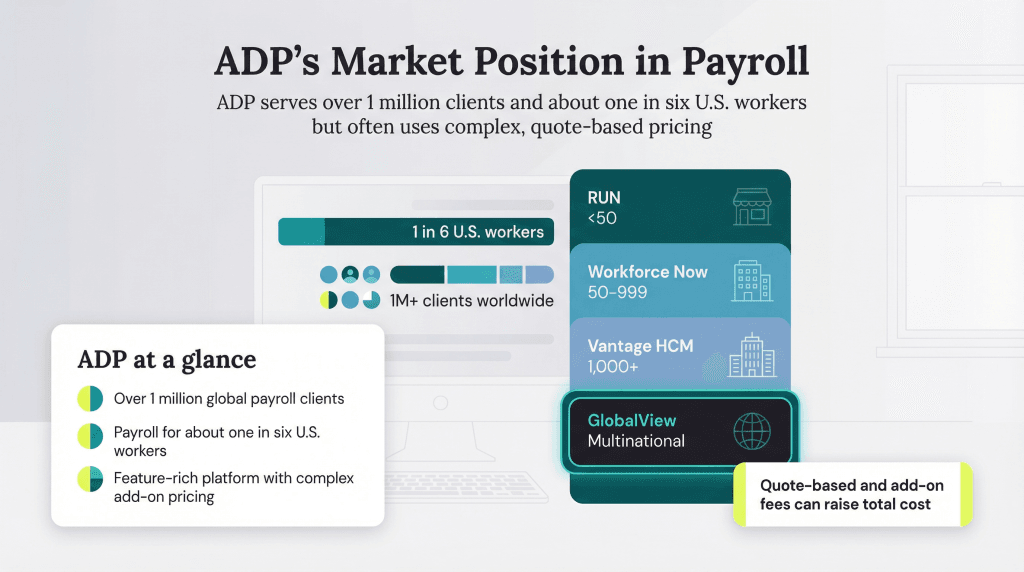 ADP's Market Position in Payroll

ADP serves over 1 million clients and about one in six U.S. workers but often uses complex, quote-based pricing

1 in 6 U.S. workers

1M+ clients worldwide

ADP at a glance

Over 1 million global payroll clients

Payroll for about one in six U.S. workers

Feature-rich platform with complex add-on pricing

RUN
<50

Workforce Now
50-999

Vantage HCM
1,000+

GlobalView
Multinational

Quote-based and add-on fees can raise total cost